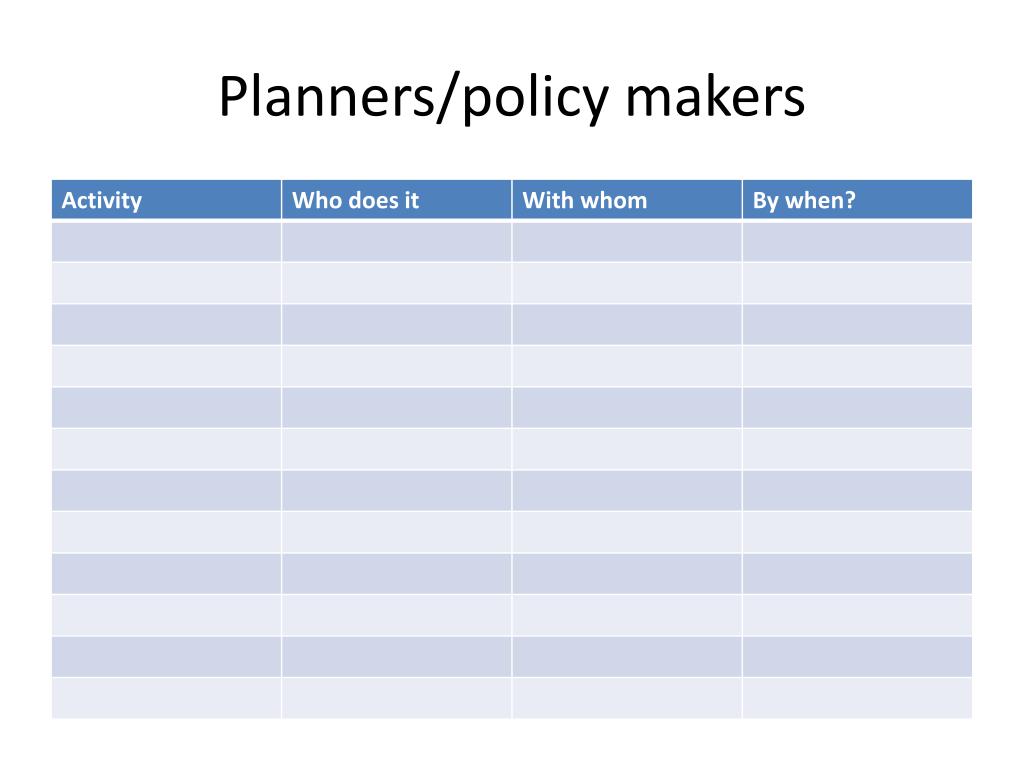 Planners/policy makers

| Activity | Who does it | With whom | By when? |
|---|---|---|---|
| | | | |
| | | | |
| | | | |
| | | | |
| | | | |
| | | | |
| | | | |
| | | | |
| | | | |
| | | | |
| | | | |
| | | | |